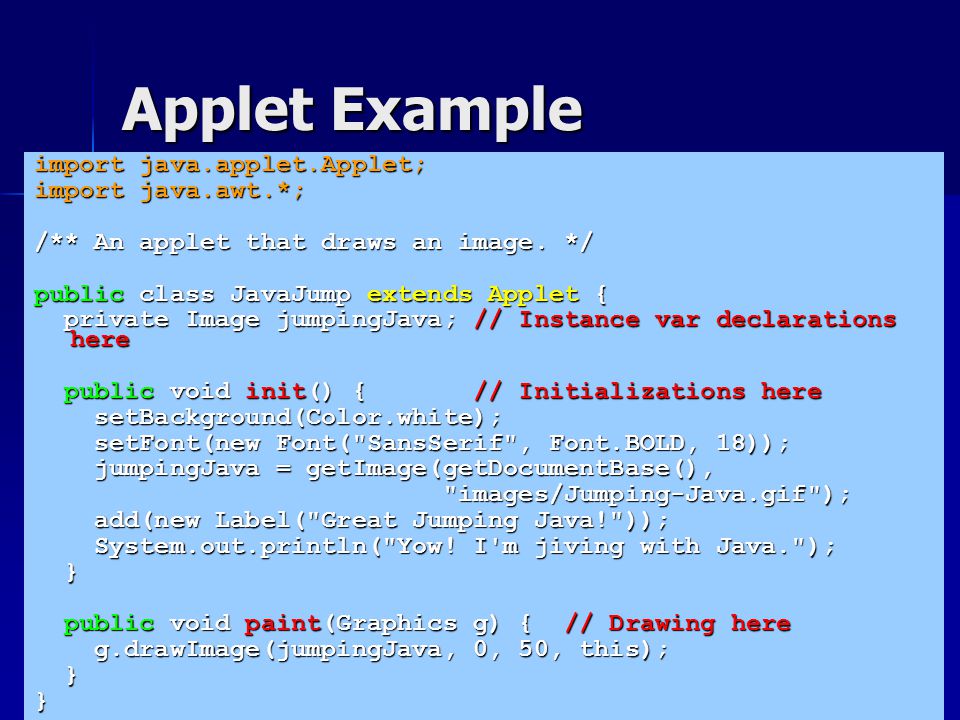 Applet Example

import java.applet.Applet;
import java.awt.*;

/** An applet that draws an image. */

public class JavaJump extends Applet {
  private Image jumpingJava; // Instance var declarations here

  public void init() {        // Initializations here
    setBackground(Color.white);
    setFont(new Font("SansSerif", Font.BOLD, 18));
    jumpingJava = getImage(getDocumentBase(),
                           "images/Jumping-Java.gif");
    add(new Label("Great Jumping Java!"));
    System.out.println("Yow! I'm jiving with Java.");
  }

  public void paint(Graphics g) {  // Drawing here
    g.drawImage(jumpingJava, 0, 50, this);
  }
}